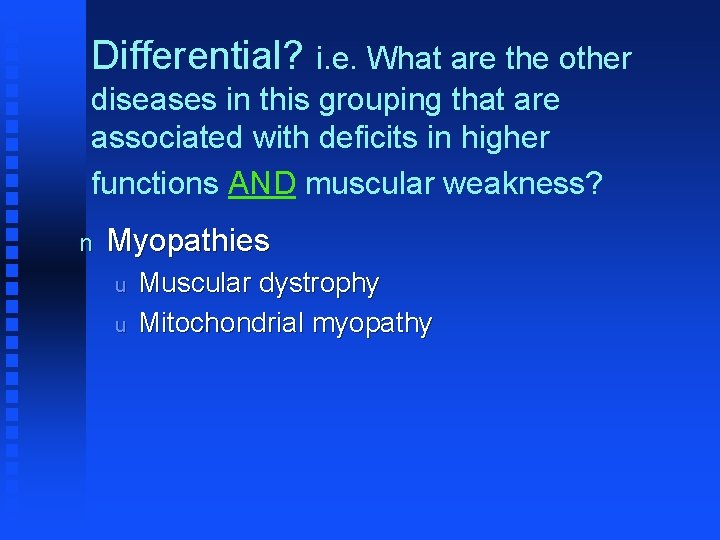 Differential? i.e. What are the other diseases in this grouping that are associated with deficits in higher functions AND muscular weakness?

n Myopathies

u Muscular dystrophy

u Mitochondrial myopathy